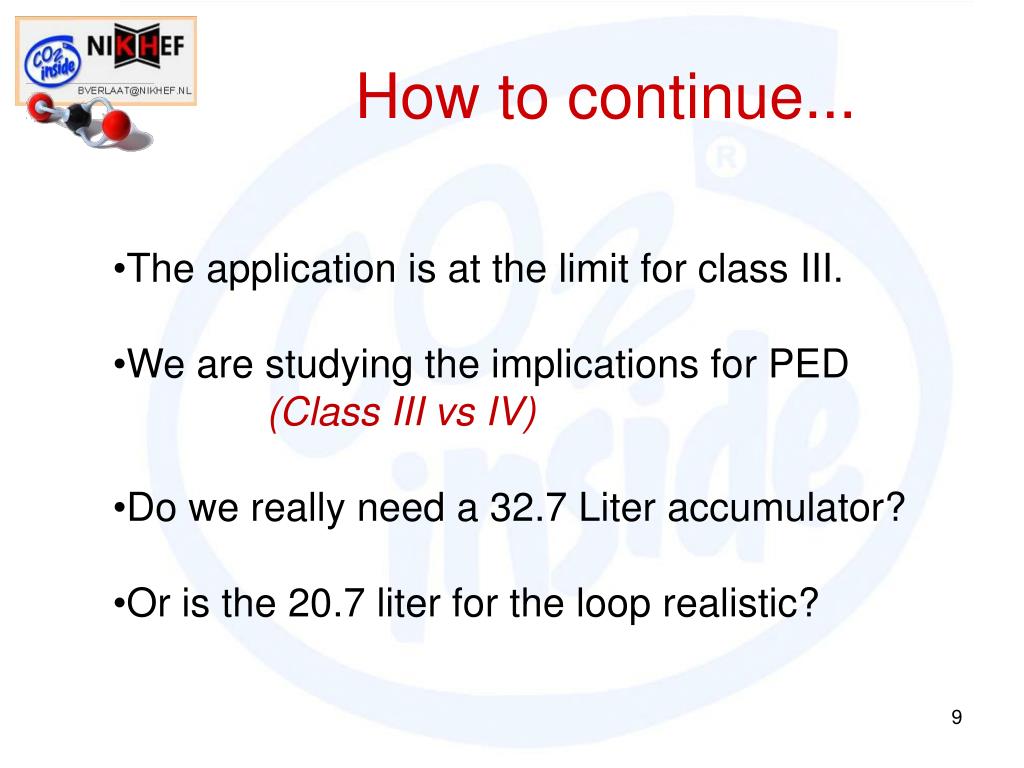 CO2 inside NIKHEF
BVERLAAT@NIKHEF.NL

How to continue...

•The application is at the limit for class III.

•We are studying the implications for PED
(Class III vs IV)

•Do we really need a 32.7 Liter accumulator?

•Or is the 20.7 liter for the loop realistic?

9